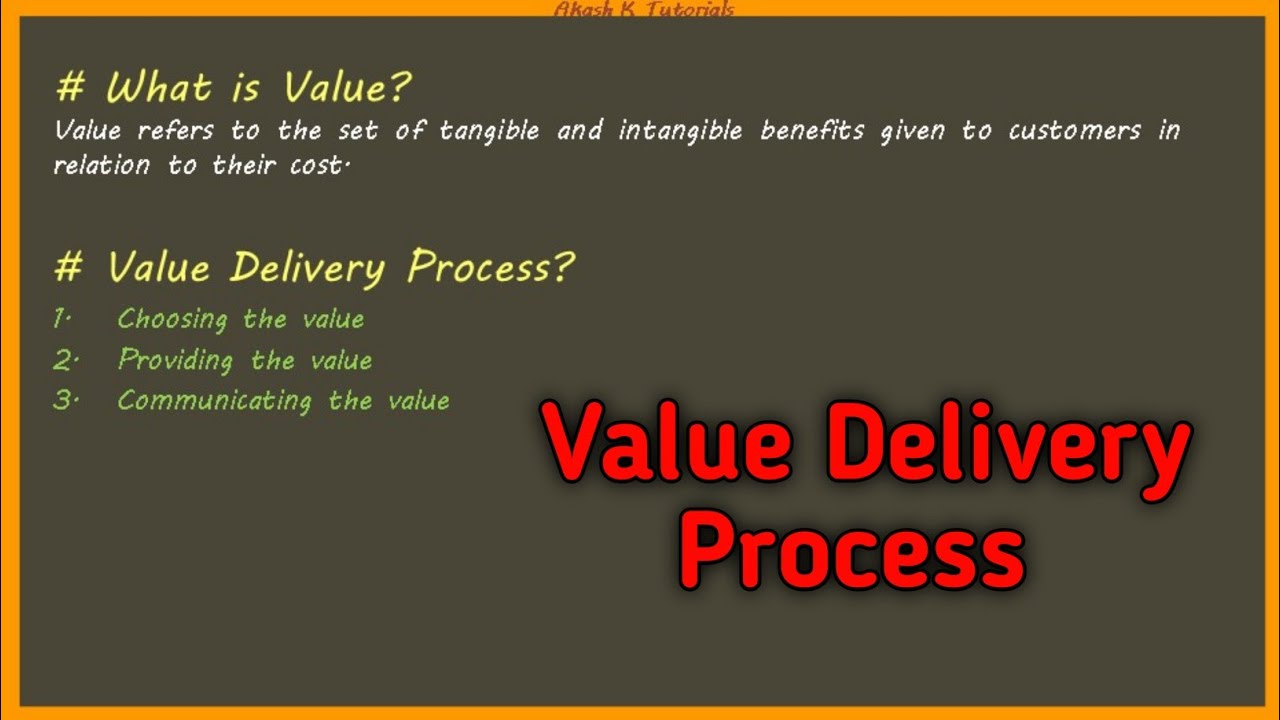 Akash K Tutorials

# What is Value?
Value refers to the set of tangible and intangible benefits given to customers in relation to their cost.

# Value Delivery Process?
1. Choosing the value
2. Providing the value
3. Communicating the value

Value Delivery Process